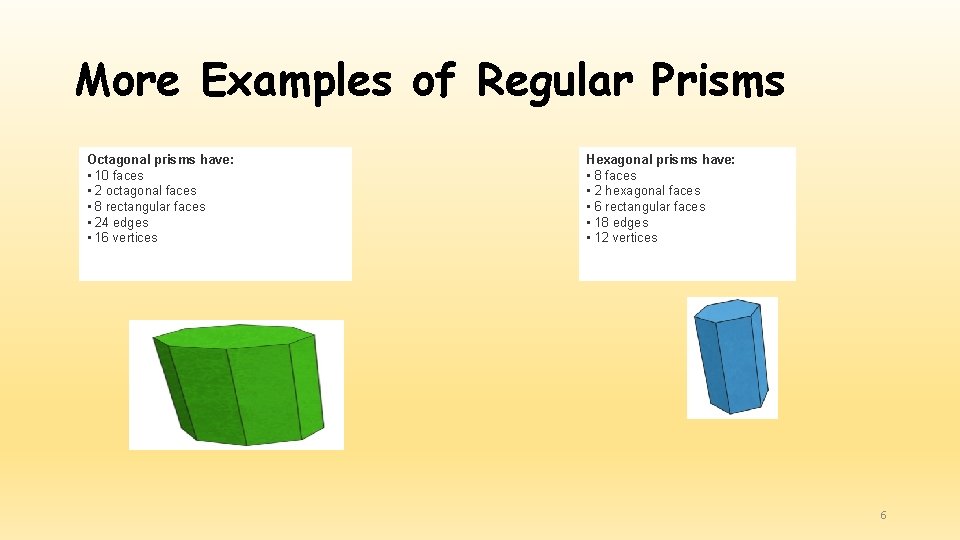 More Examples of Regular Prisms

Octagonal prisms have:
• 10 faces
• 2 octagonal faces
• 8 rectangular faces
• 24 edges
• 16 vertices

Hexagonal prisms have:
• 8 faces
• 2 hexagonal faces
• 6 rectangular faces
• 18 edges
• 12 vertices

6